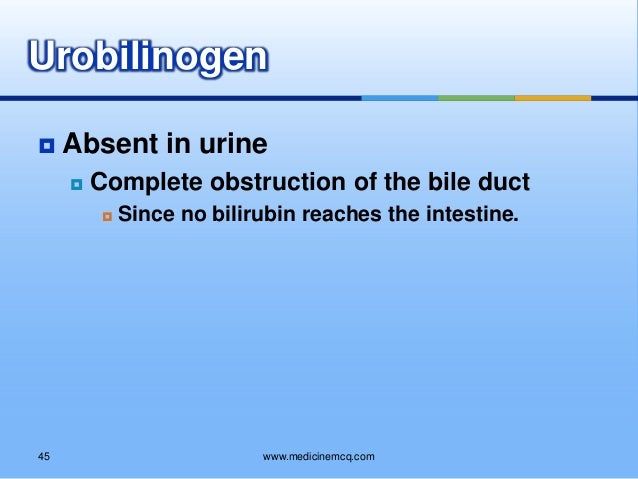 Urobilinogen

Absent in urine

Complete obstruction of the bile duct

Since no bilirubin reaches the intestine.

45

www.medicinemcq.com